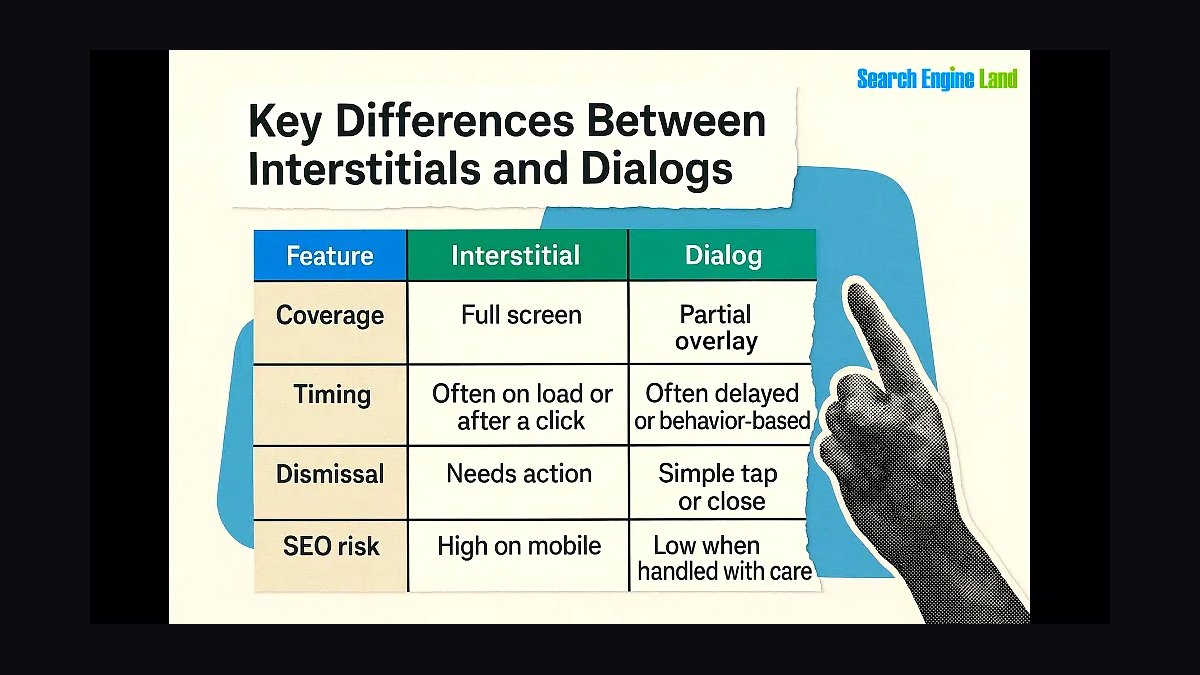 Search Engine Land

Key Differences Between Interstitials and Dialogs

| Feature | Interstitial | Dialog |
|---|---|---|
| Coverage | Full screen | Partial overlay |
| Timing | Often on load or after a click | Often delayed or behavior-based |
| Dismissal | Needs action | Simple tap or close |
| SEO risk | High on mobile | Low when handled with care |